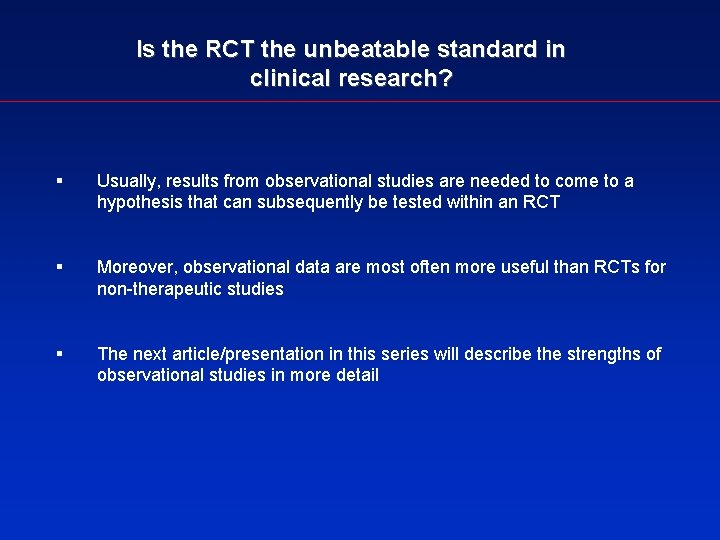 Is the RCT the unbeatable standard in clinical research?

▪ Usually, results from observational studies are needed to come to a hypothesis that can subsequently be tested within an RCT

▪ Moreover, observational data are most often more useful than RCTs for non-therapeutic studies

▪ The next article/presentation in this series will describe the strengths of observational studies in more detail